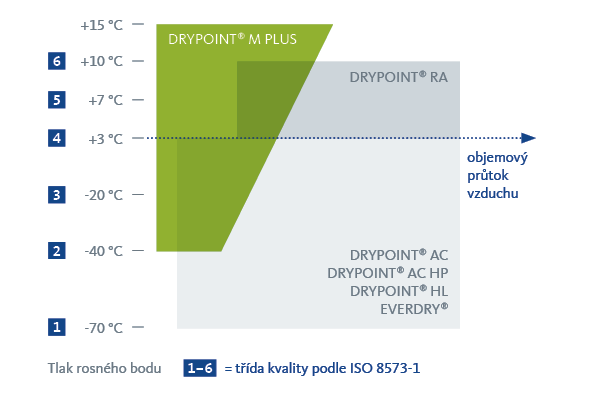 +15 °C
6 +10 °C
5 +7 °C
4 +3 °C
3 -20 °C
2 -40 °C
1 -70 °C

DRYPOINT® M PLUS

DRYPOINT® RA

objemový průtok vzduchu

DRYPOINT® AC
DRYPOINT® AC HP
DRYPOINT® HL
EVERDRY®

Tlak rosného bodu 1–6 = třída kvality podle ISO 8573-1